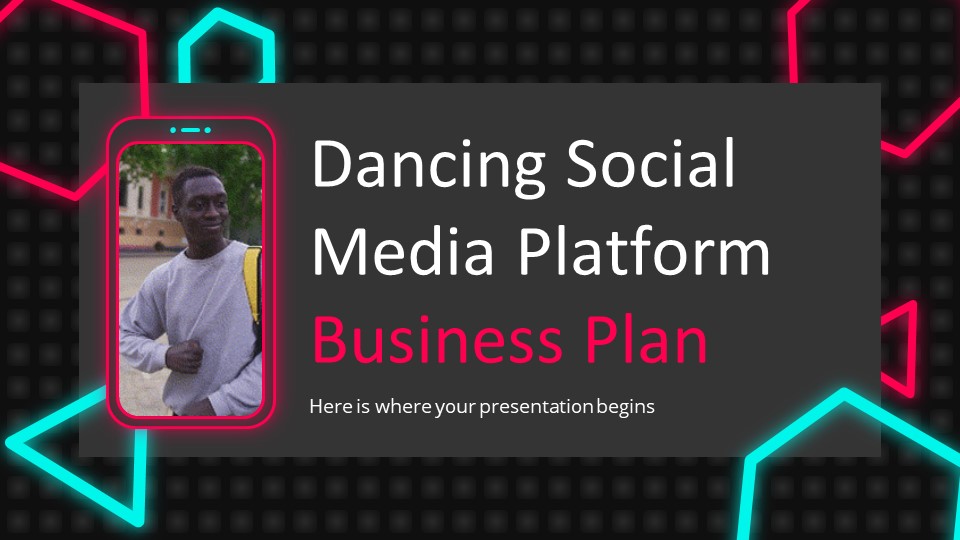 Dancing Social Media Platform

Business Plan

Here is where your presentation begins